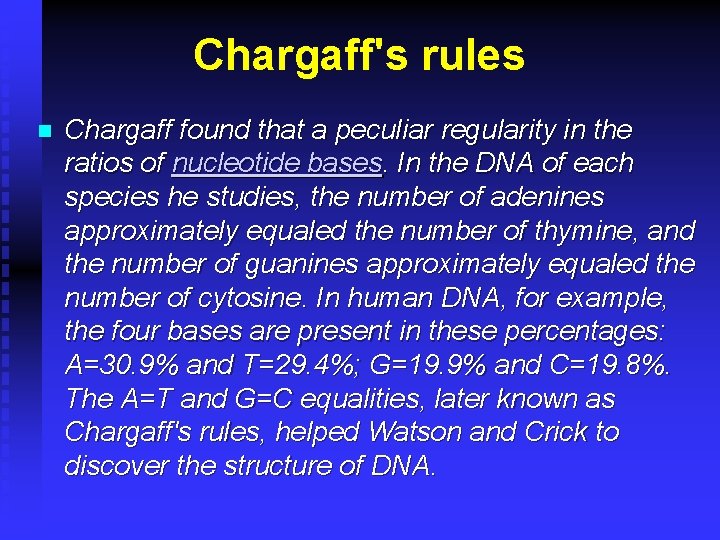 Chargaff's rules

Chargaff found that a peculiar regularity in the ratios of nucleotide bases. In the DNA of each species he studies, the number of adenines approximately equaled the number of thymine, and the number of guanines approximately equaled the number of cytosine. In human DNA, for example, the four bases are present in these percentages: A=30.9% and T=29.4%; G=19.9% and C=19.8%. The A=T and G=C equalities, later known as Chargaff's rules, helped Watson and Crick to discover the structure of DNA.